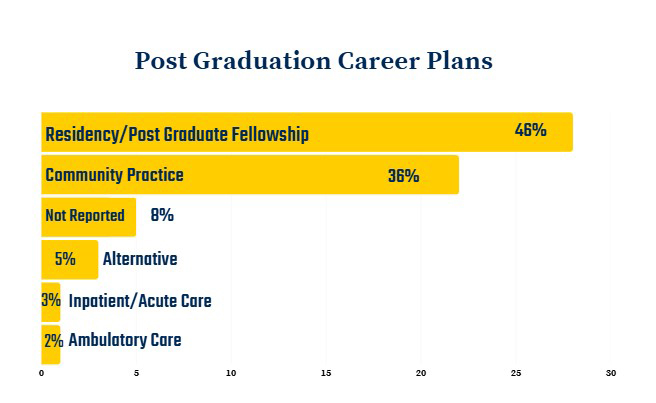 Post Graduation Career Plans

Residency/Post Graduate Fellowship 46%
Community Practice 36%
Not Reported 8%
5% Alternative
3% Inpatient/Acute Care
2% Ambulatory Care

0 5 10 15 20 25 30